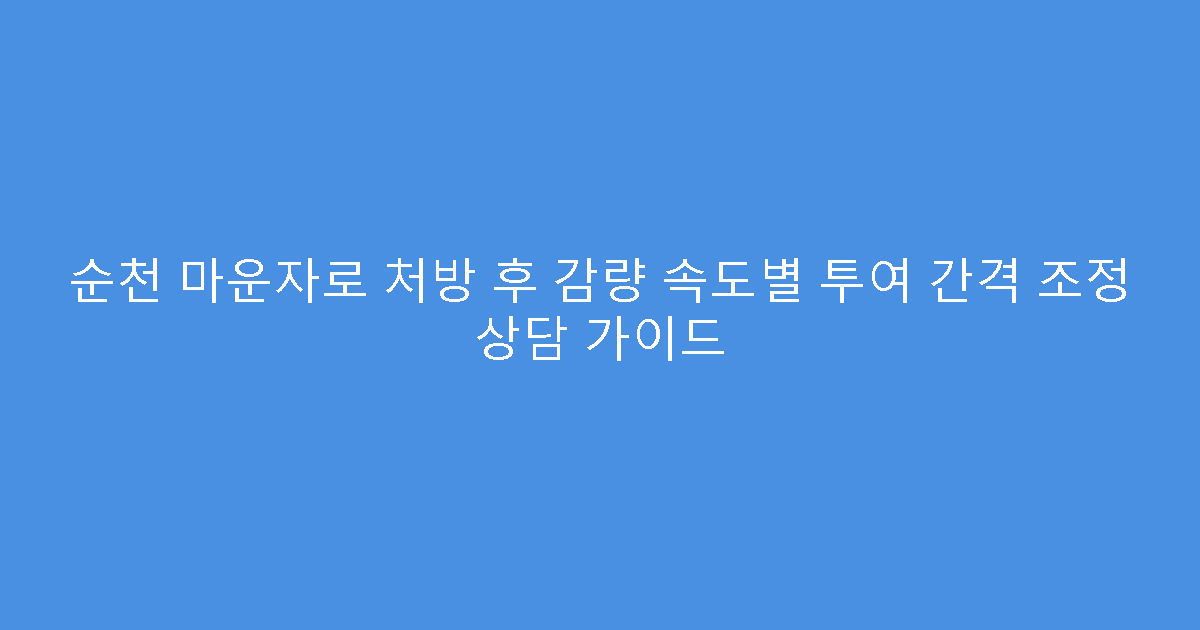 순천 마운자로 처방 후 감량 속도별 투여 간격 조정 상담 가이드